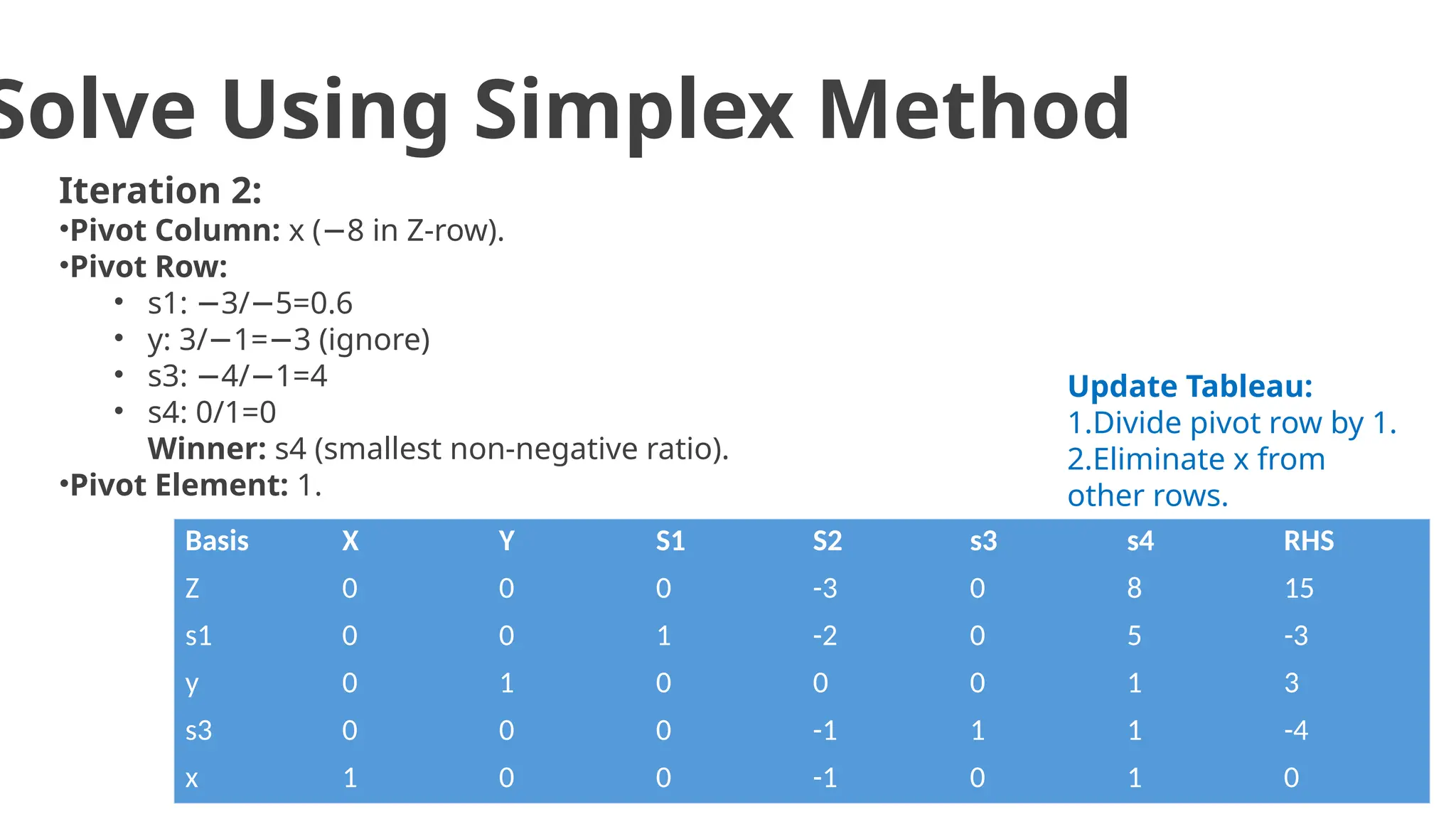 Solve Using Simplex Method

Iteration 2:
•Pivot Column: x (−8 in Z-row).
•Pivot Row:
• s1: −3/−5=0.6
• y: 3/−1=−3 (ignore)
• s3: −4/−1=4
• s4: 0/1=0
Winner: s4 (smallest non-negative ratio).
•Pivot Element: 1.

Update Tableau:
1.Divide pivot row by 1.
2.Eliminate x from other rows.

| Basis | X | Y | S1 | S2 | s3 | s4 | RHS |
|---|---|---|---|---|---|---|---|
| Z | 0 | 0 | 0 | -3 | 0 | 8 | 15 |
| s1 | 0 | 0 | 1 | -2 | 0 | 5 | -3 |
| y | 0 | 1 | 0 | 0 | 0 | 1 | 3 |
| s3 | 0 | 0 | 0 | -1 | 1 | 1 | -4 |
| x | 1 | 0 | 0 | -1 | 0 | 1 | 0 |